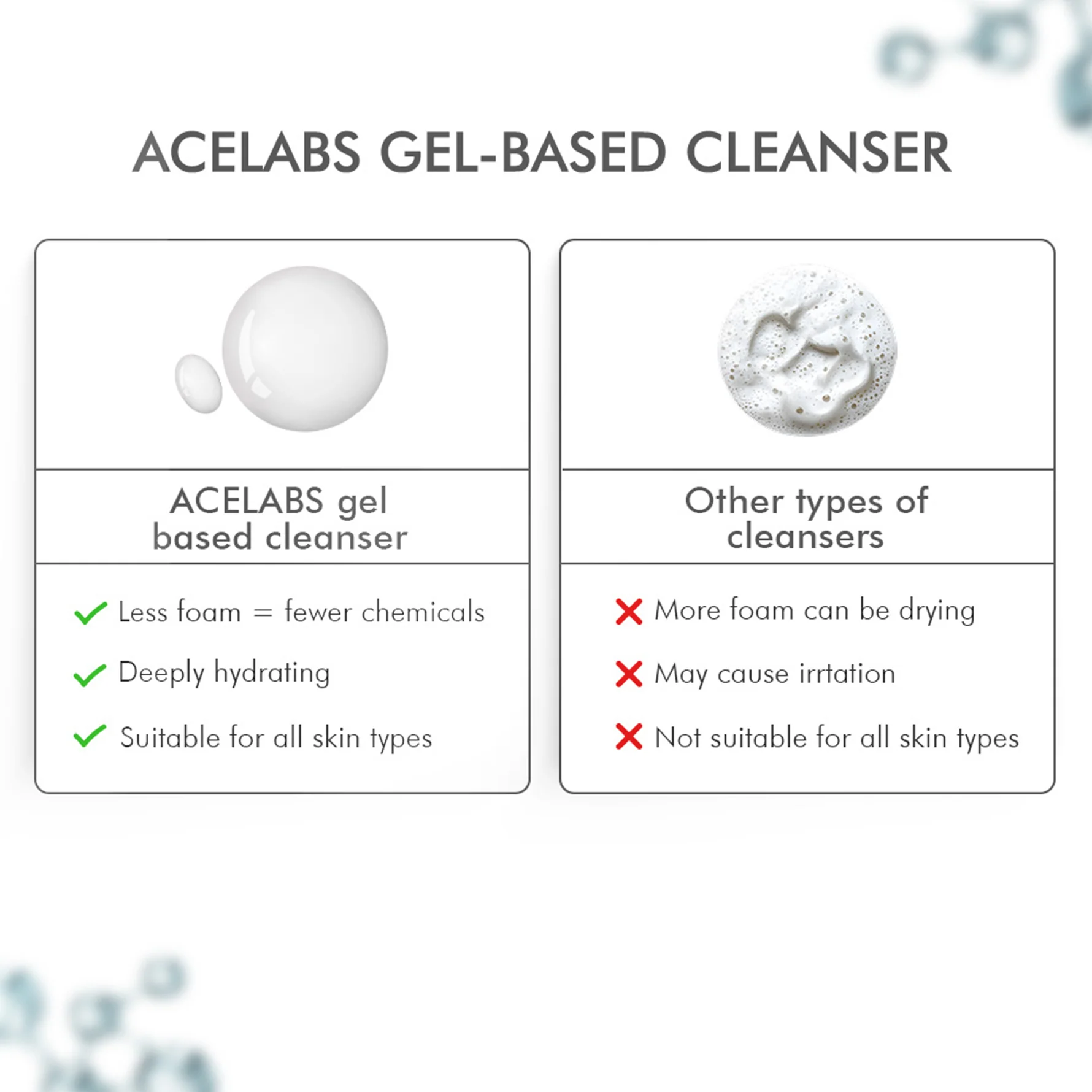 ACELABS GEL-BASED CLEANSER

ACELABS gel based cleanser

Less foam = fewer chemicals

Deeply hydrating

Suitable for all skin types

Other types of cleansers

More foam can be drying

May cause irrtation

Not suitable for all skin types